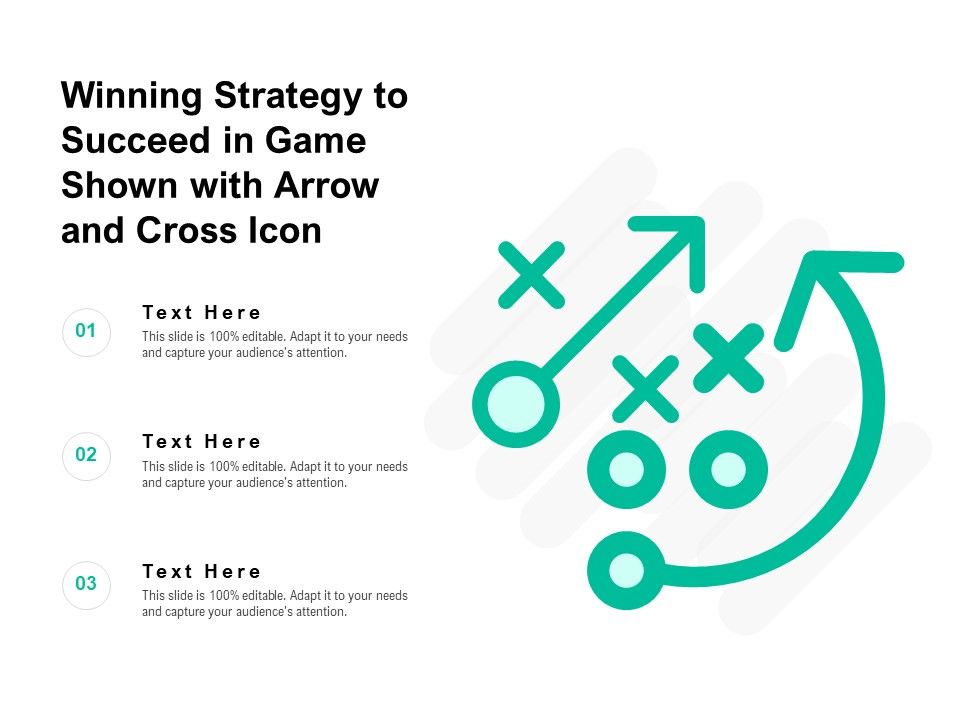 Winning Strategy to Succeed in Game Shown with Arrow and Cross Icon

01

Text Here

This slide is 100% editable. Adapt it to your needs and capture your audience's attention.

02

Text Here

This slide is 100% editable. Adapt it to your needs and capture your audience's attention.

03

Text Here

This slide is 100% editable. Adapt it to your needs and capture your audience's attention.